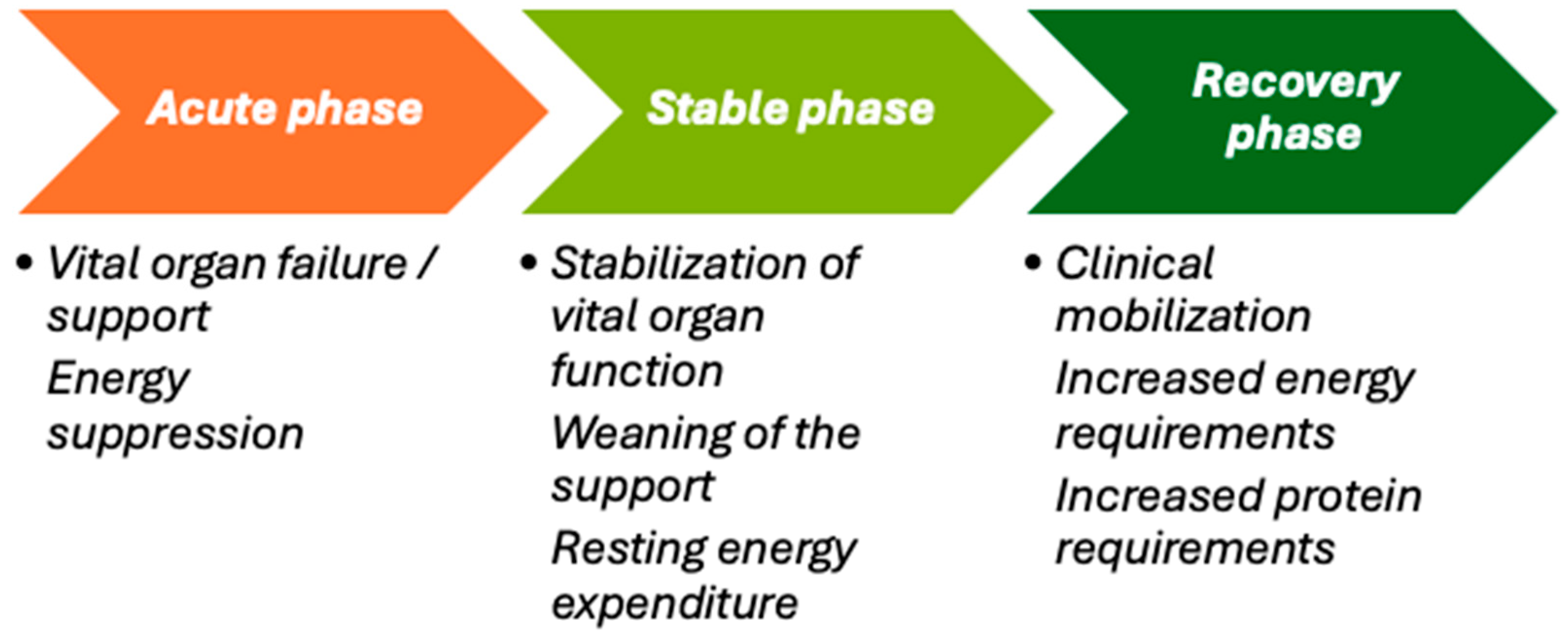 Acute phase

• Vital organ failure / support
Energy suppression

Stable phase

• Stabilization of vital organ function
Weaning of the support
Resting energy expenditure

Recovery phase

• Clinical mobilization
Increased energy requirements
Increased protein requirements